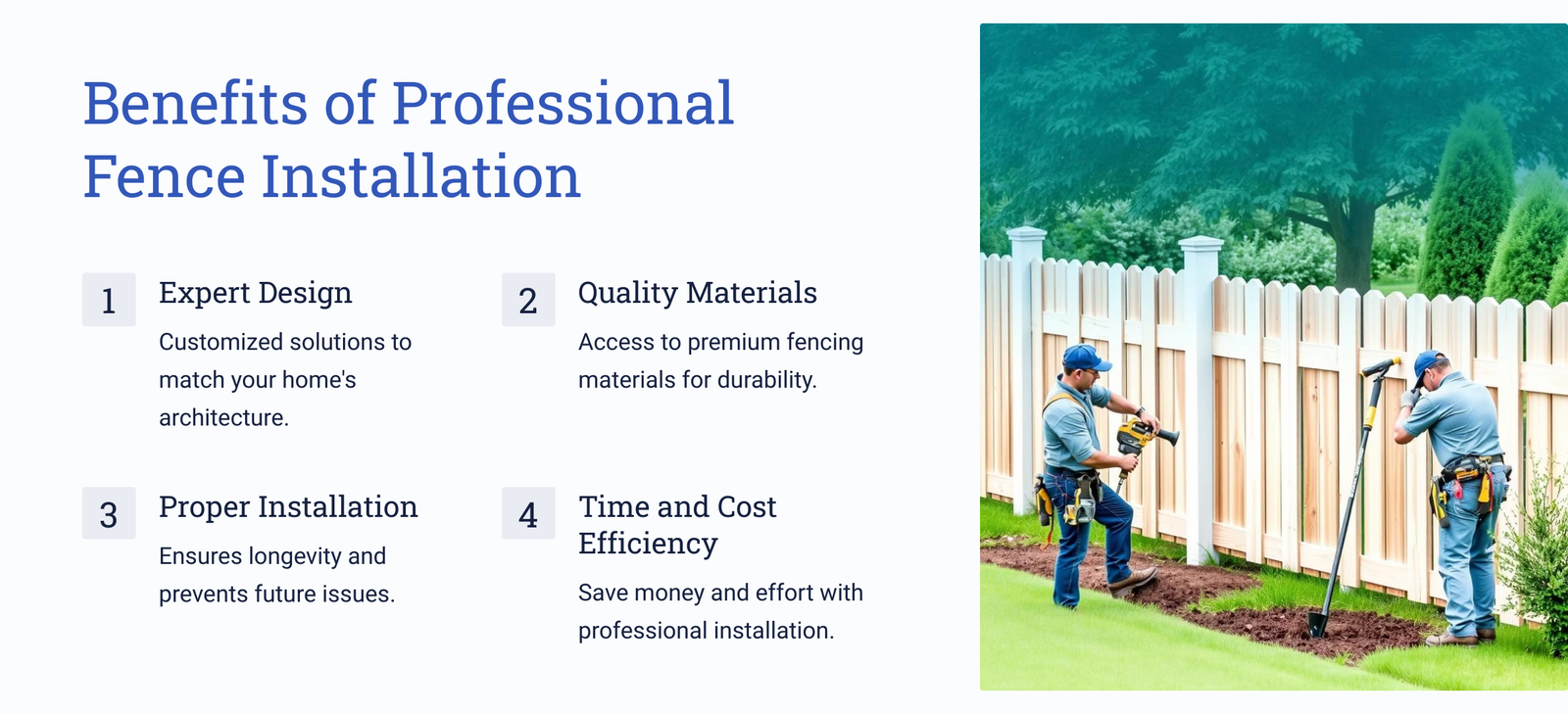 Benefits of Professional Fence Installation

1
Expert Design
Customized solutions to match your home's architecture.

2
Quality Materials
Access to premium fencing materials for durability.

3
Proper Installation
Ensures longevity and prevents future issues.

4
Time and Cost Efficiency
Save money and effort with professional installation.